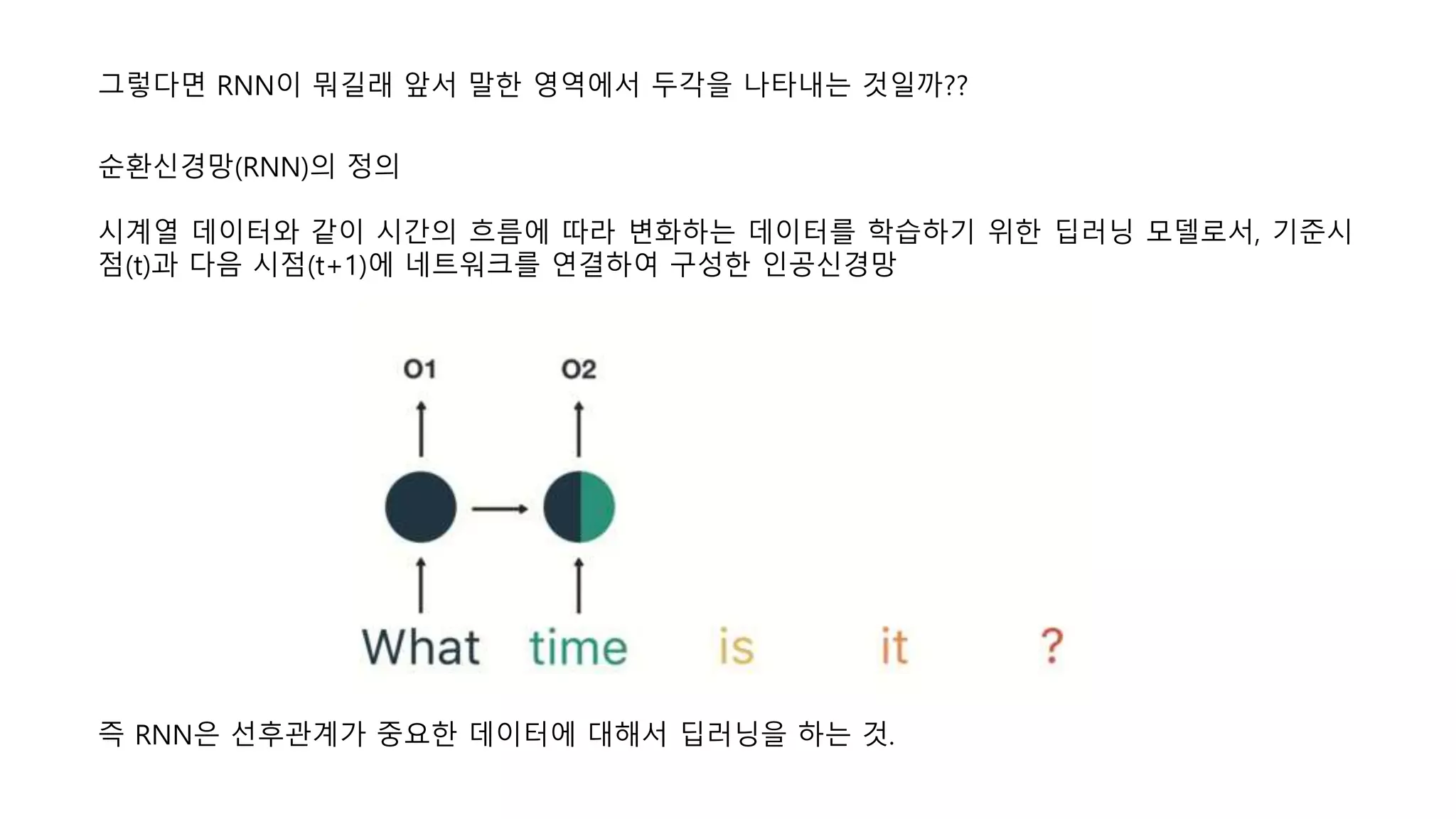 그렇다면 RNN이 뭐길래 앞서 말한 영역에서 두각을 나타내는 것일까??

순환신경망(RNN)의 정의

시계열 데이터와 같이 시간의 흐름에 따라 변화하는 데이터를 학습하기 위한 딥러닝 모델로서, 기준시점(t)과 다음 시점(t+1)에 네트워크를 연결하여 구성한 인공신경망

O1

O2

What time is it ?

즉 RNN은 선후관계가 중요한 데이터에 대해서 딥러닝을 하는 것.